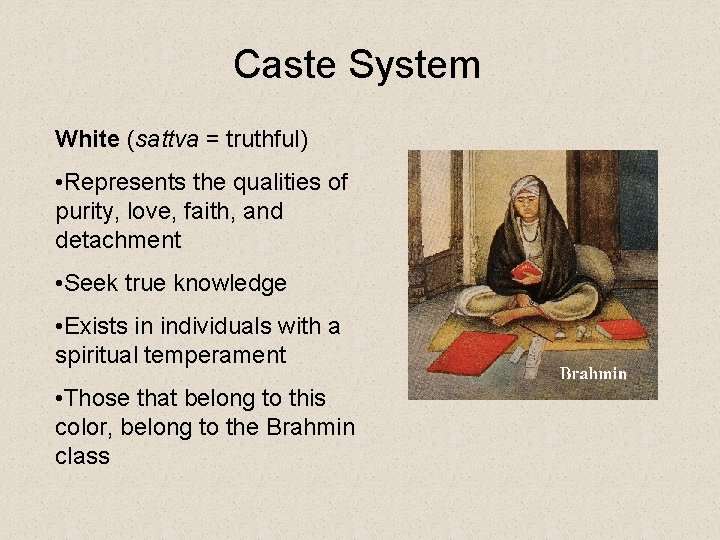 Caste System

White (sattva = truthful)

•Represents the qualities of purity, love, faith, and detachment

•Seek true knowledge

•Exists in individuals with a spiritual temperament

•Those that belong to this color, belong to the Brahmin class

Brahmin